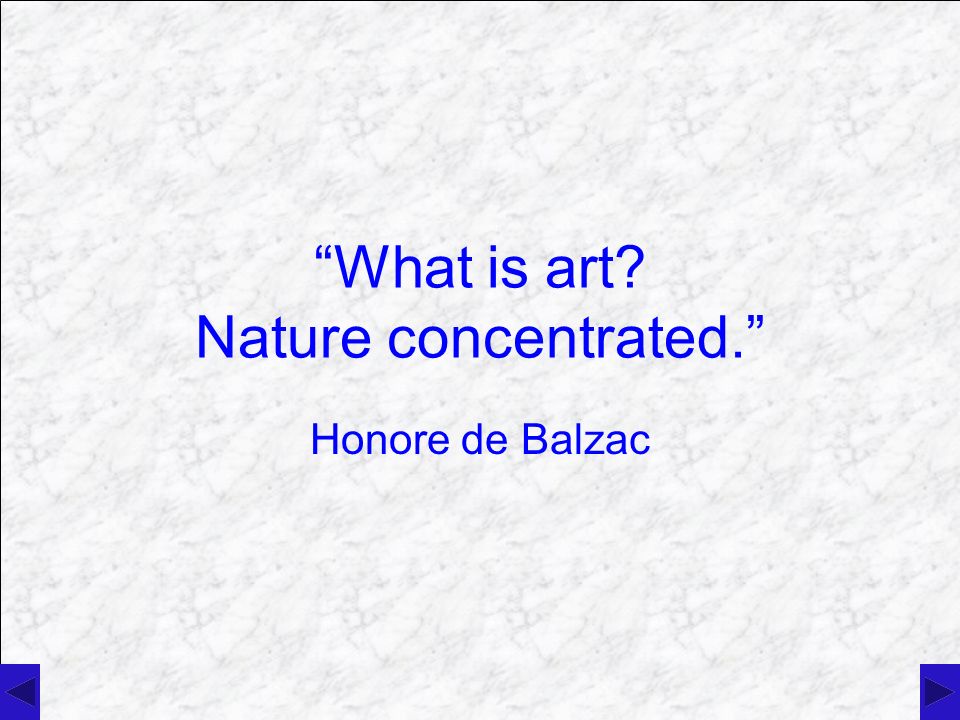 “What is art?
Nature concentrated.”

Honore de Balzac